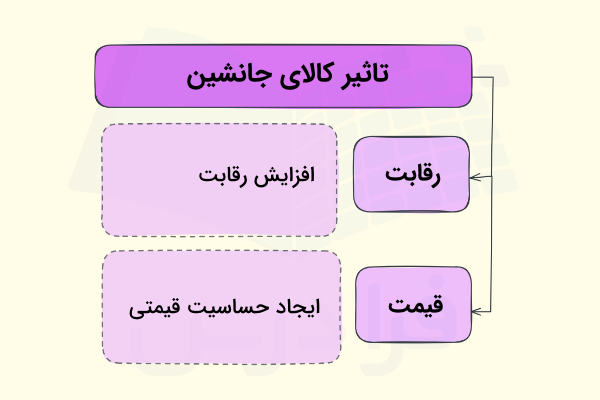 تاثیر کالای جانشین

رقابت

افزایش رقابت

قیمت

ایجاد حساسیت قیمتی